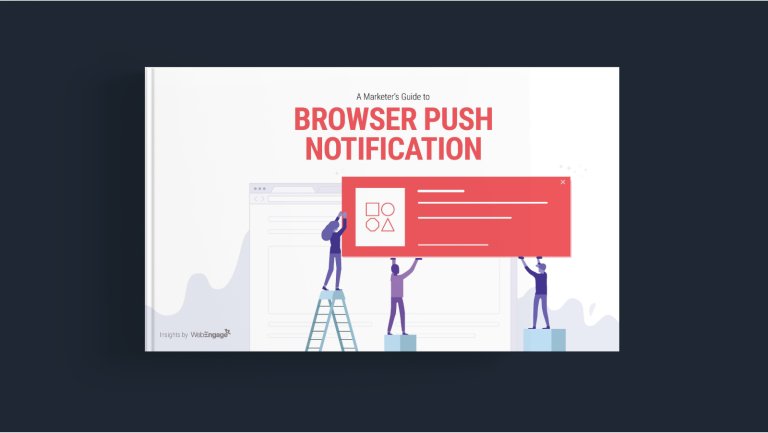 A Marketer's Guide to

BROWSER PUSH NOTIFICATION

Insights by WebEngage